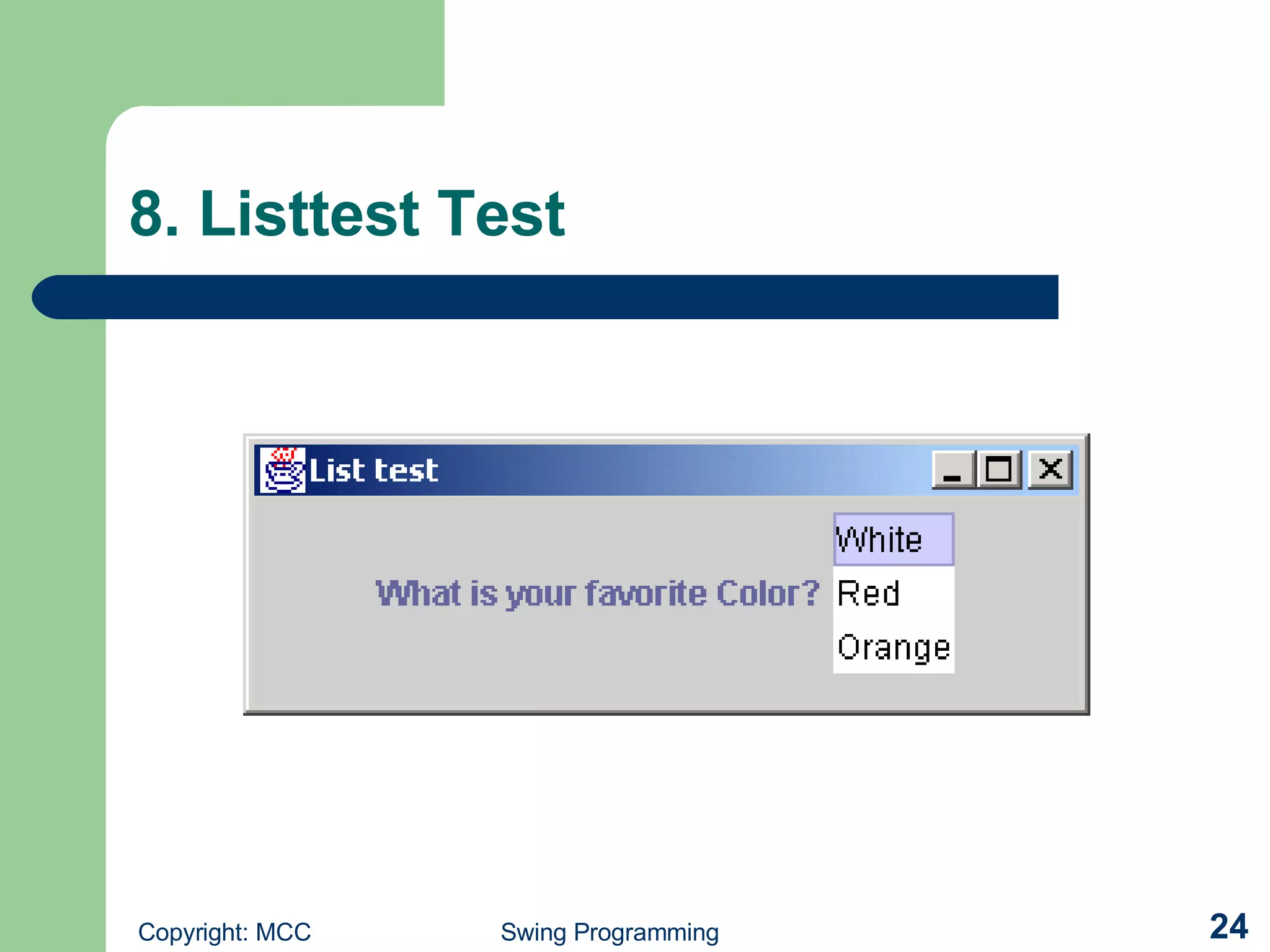 8. Listtest Test

List test

What is your favorite Color?

White
Red
Orange

Copyright: MCC

Swing Programming

24